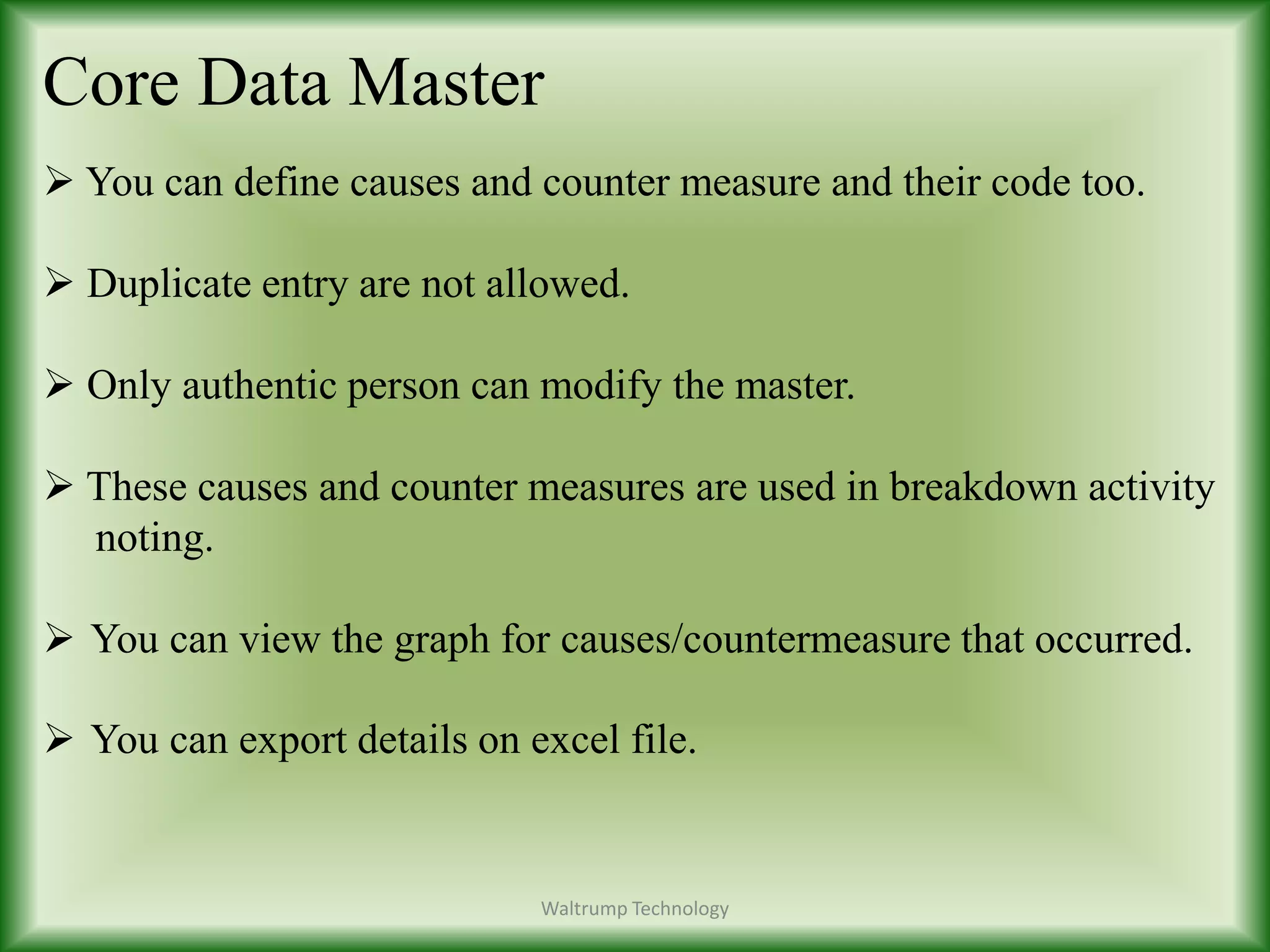 Core Data Master

➢ You can define causes and counter measure and their code too.

➢ Duplicate entry are not allowed.

➢ Only authentic person can modify the master.

➢ These causes and counter measures are used in breakdown activity noting.

➢ You can view the graph for causes/countermeasure that occurred.

➢ You can export details on excel file.

Waltrump Technology